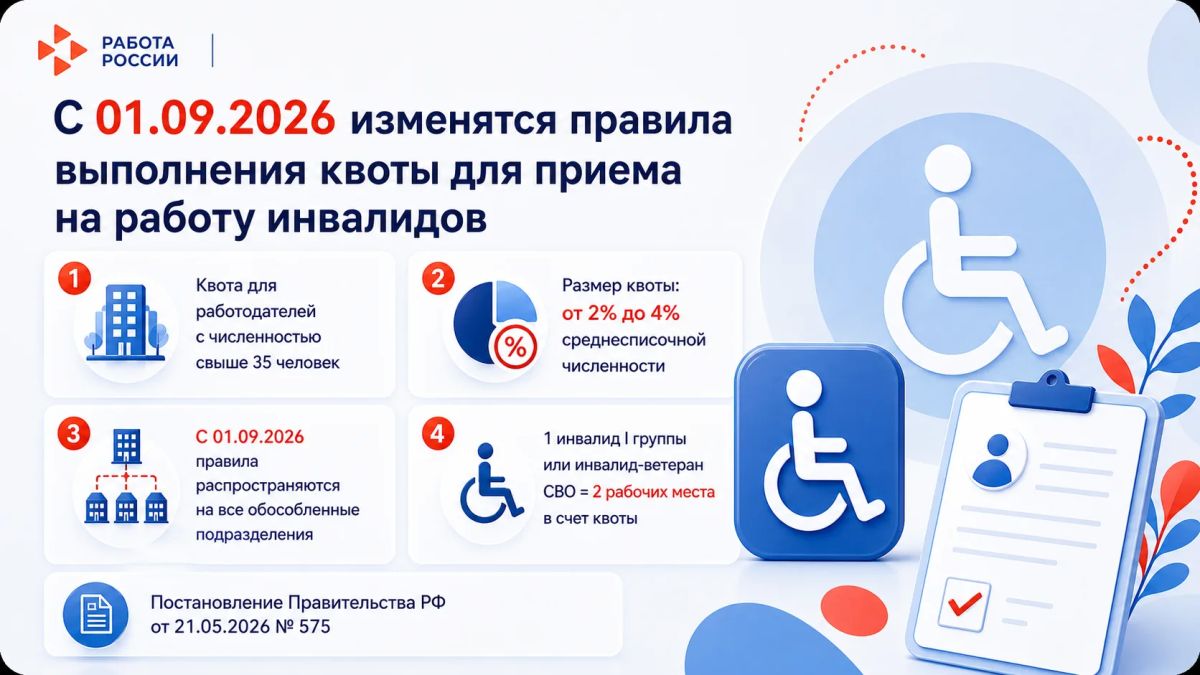 РАБОТА РОССИИ

С 01.09.2026 изменятся правила выполнения квоты для приема на работу инвалидов

1

Квота для работодателей с численностью свыше 35 человек

2

%

Размер квоты: от 2% до 4% среднесписочной численности

3

С 01.09.2026 правила распространяются на все обособленные подразделения

4

1 инвалид I группы или инвалид-ветеран СВО = 2 рабочих места в счет квоты

Постановление Правительства РФ от 21.05.2026 № 575